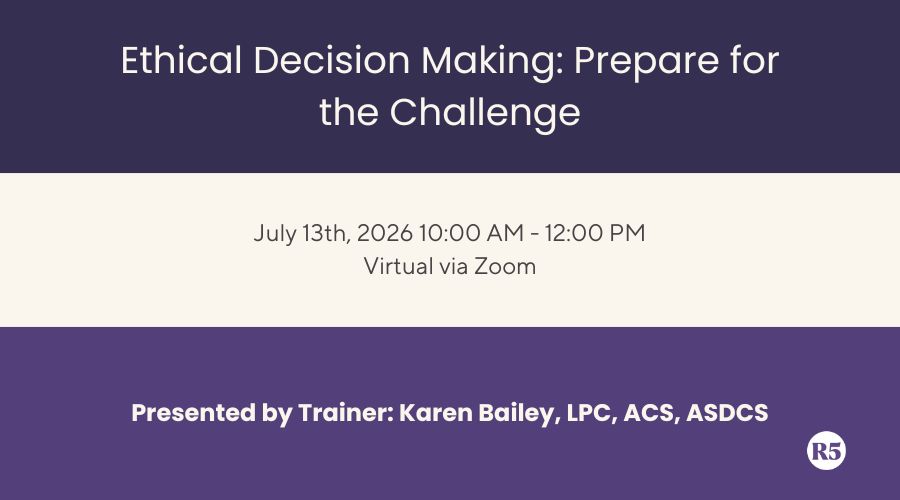 Ethical Decision Making: Prepare for the Challenge

July 13th, 2026 10:00 AM - 12:00 PM
Virtual via Zoom

Presented by Trainer: Karen Bailey, LPC, ACS, ASDCS

R5